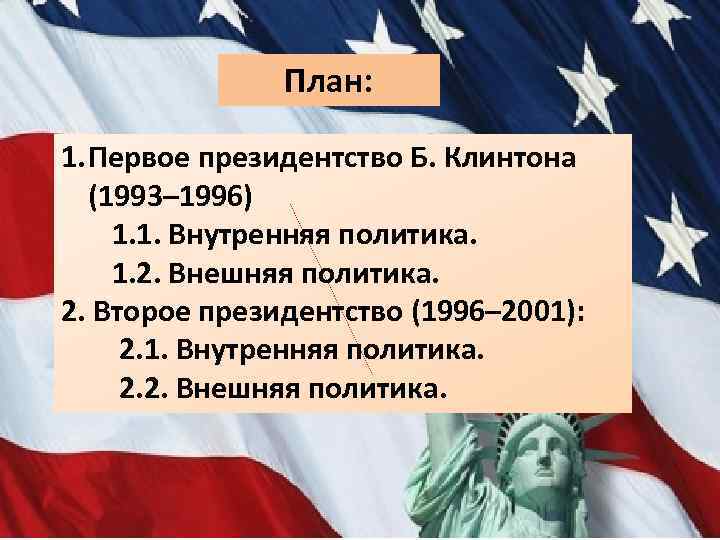 План:

1. Первое президентство Б. Клинтона (1993–1996)
1.1. Внутренняя политика.
1.2. Внешняя политика.
2. Второе президентство (1996–2001):
2.1. Внутренняя политика.
2.2. Внешняя политика.